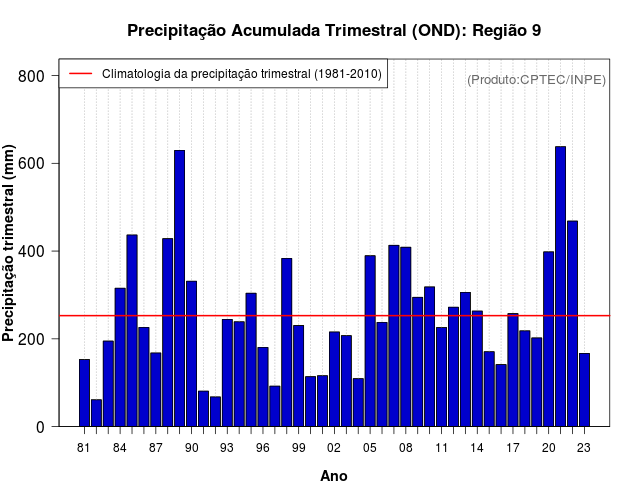 Precipitação Acumulada Trimestral (OND): Região 9

Climatologia da precipitação trimestral (1981-2010)

(Produto:CPTEC/INPE)

Precipitação trimestral (mm)

800
600
400
200
0

81 84 87 90 93 96 99 02 05 08 11 14 17 20 23

Ano